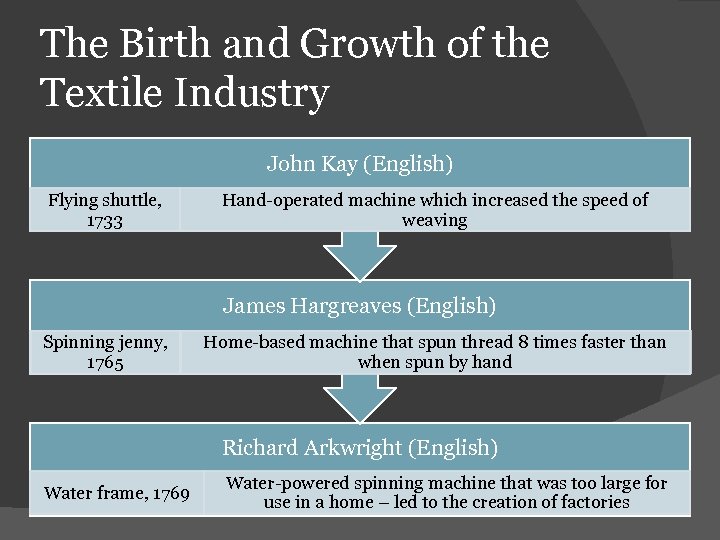 The Birth and Growth of the Textile Industry

John Kay (English)

Flying shuttle, 1733

Hand-operated machine which increased the speed of weaving

James Hargreaves (English)

Spinning jenny, 1765

Home-based machine that spun thread 8 times faster than when spun by hand

Richard Arkwright (English)

Water frame, 1769

Water-powered spinning machine that was too large for use in a home – led to the creation of factories